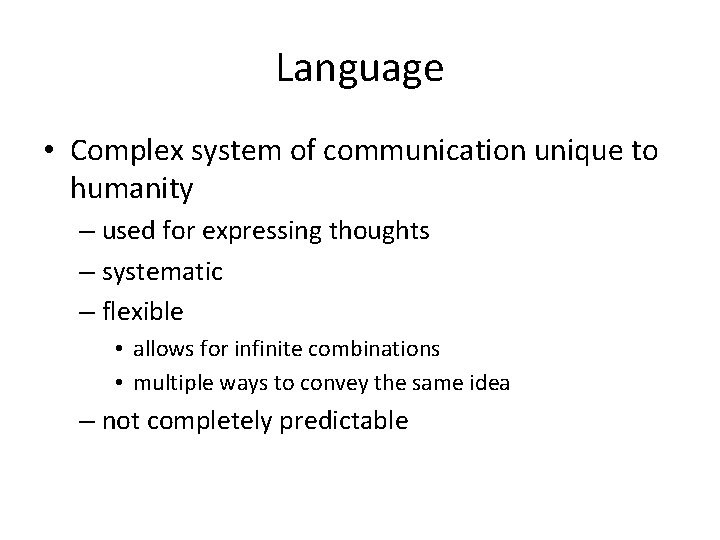 Language

• Complex system of communication unique to humanity
– used for expressing thoughts
– systematic
– flexible
• allows for infinite combinations
• multiple ways to convey the same idea
– not completely predictable